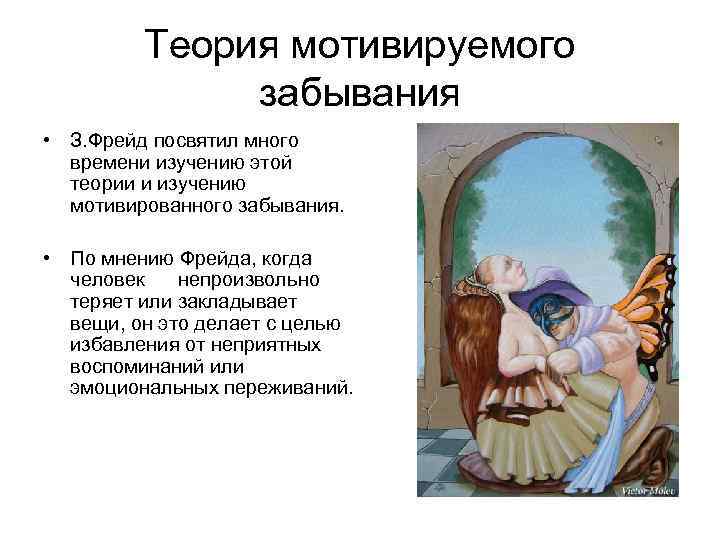 Теория мотивируемого забывания

• З.Фрейд посвятил много времени изучению этой теории и изучению мотивированного забывания.

• По мнению Фрейда, когда человек непроизвольно теряет или закладывает вещи, он это делает с целью избавления от неприятных воспоминаний или эмоциональных переживаний.

Victor Molev